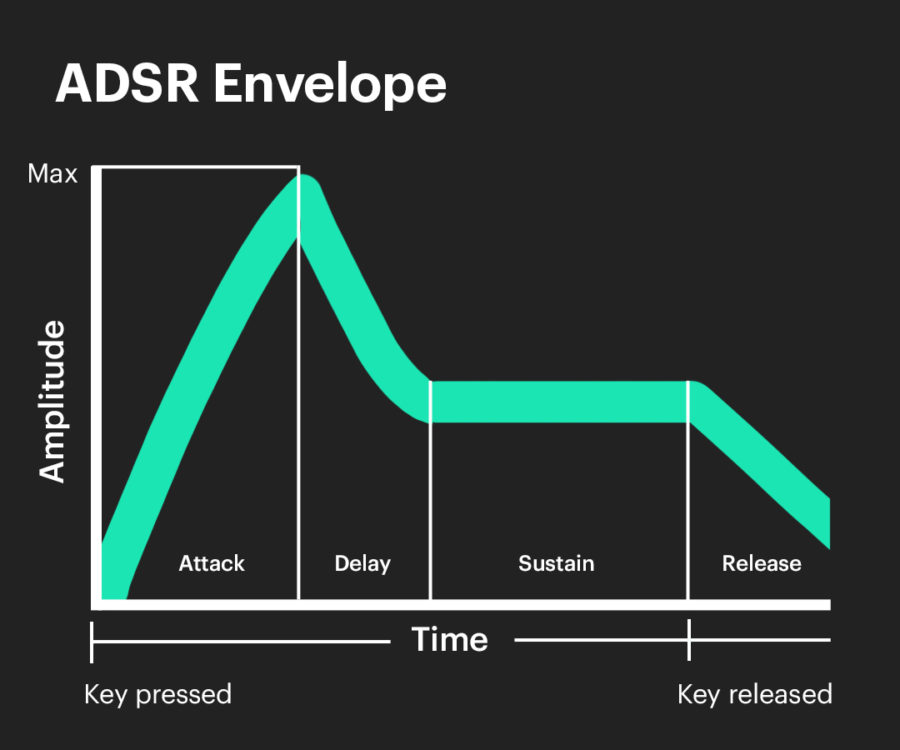 ADSR Envelope

Max

Amplitude

Attack

Delay

Sustain

Release

Time

Key pressed

Key released